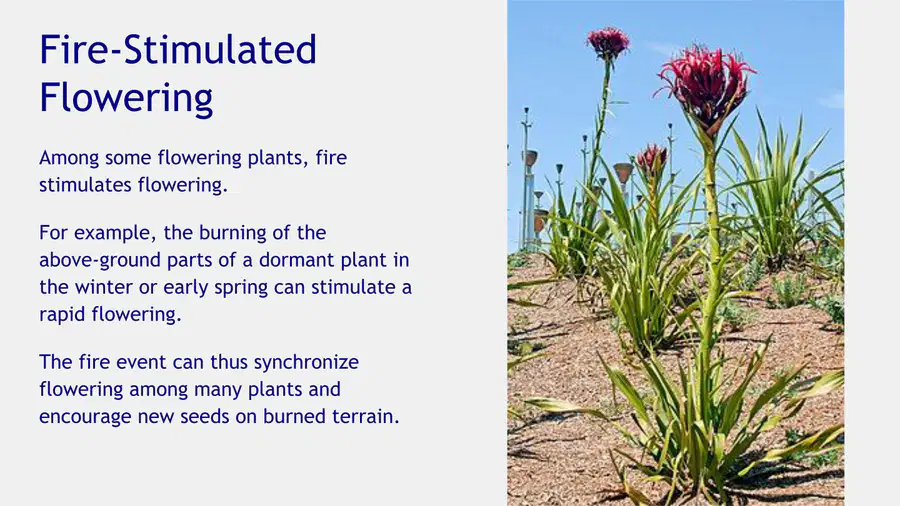 Fire-Stimulated Flowering

Among some flowering plants, fire stimulates flowering.

For example, the burning of the above-ground parts of a dormant plant in the winter or early spring can stimulate a rapid flowering.

The fire event can thus synchronize flowering among many plants and encourage new seeds on burned terrain.